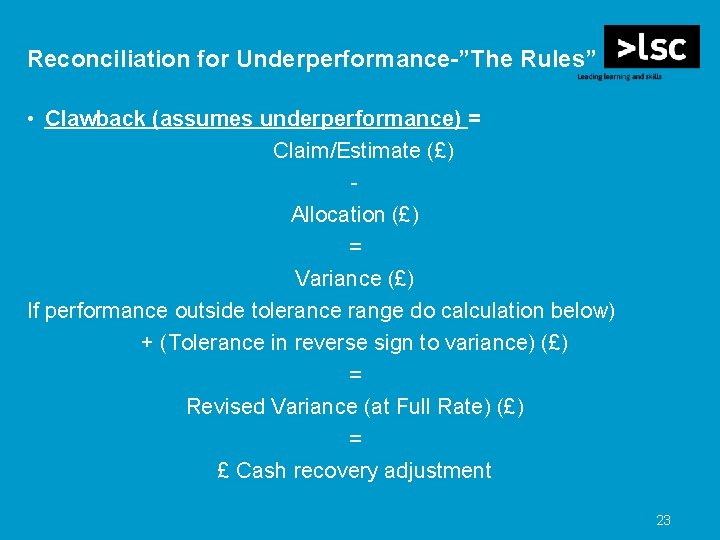 Reconciliation for Underperformance-”The Rules”

>lsc
Leading learning and skills

• Clawback (assumes underperformance) =

Claim/Estimate (£)

-

Allocation (£)

=

Variance (£)

If performance outside tolerance range do calculation below)

+ (Tolerance in reverse sign to variance) (£)

=

Revised Variance (at Full Rate) (£)

=

£ Cash recovery adjustment

23